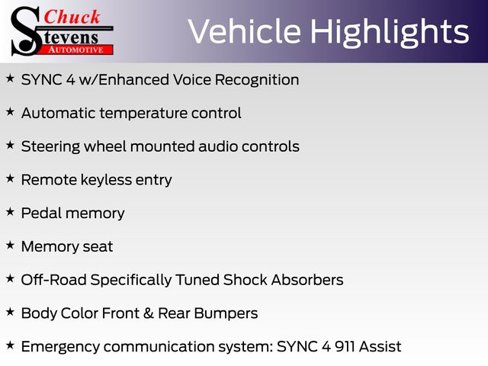 Chuck
Stevens
AUTOMOTIVE

Vehicle Highlights

★ SYNC 4 w/Enhanced Voice Recognition

★ Automatic temperature control

★ Steering wheel mounted audio controls

★ Remote keyless entry

★ Pedal memory

★ Memory seat

★ Off-Road Specifically Tuned Shock Absorbers

★ Body Color Front & Rear Bumpers

★ Emergency communication system: SYNC 4 911 Assist